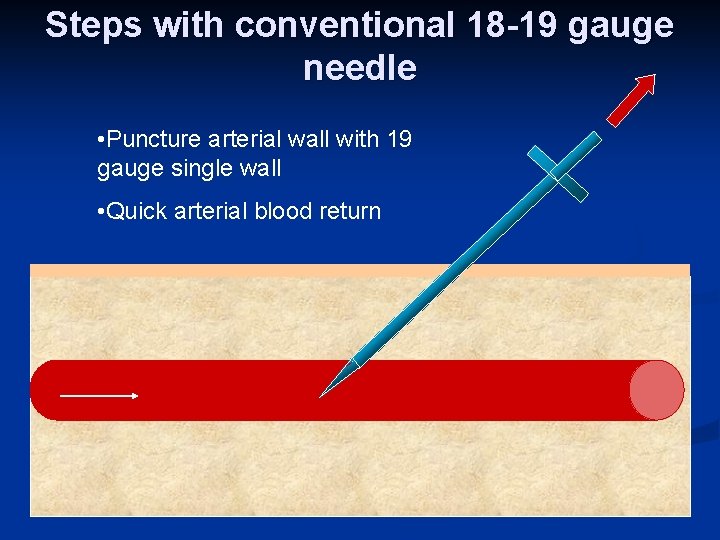 Steps with conventional 18-19 gauge needle

•Puncture arterial wall with 19 gauge single wall

•Quick arterial blood return